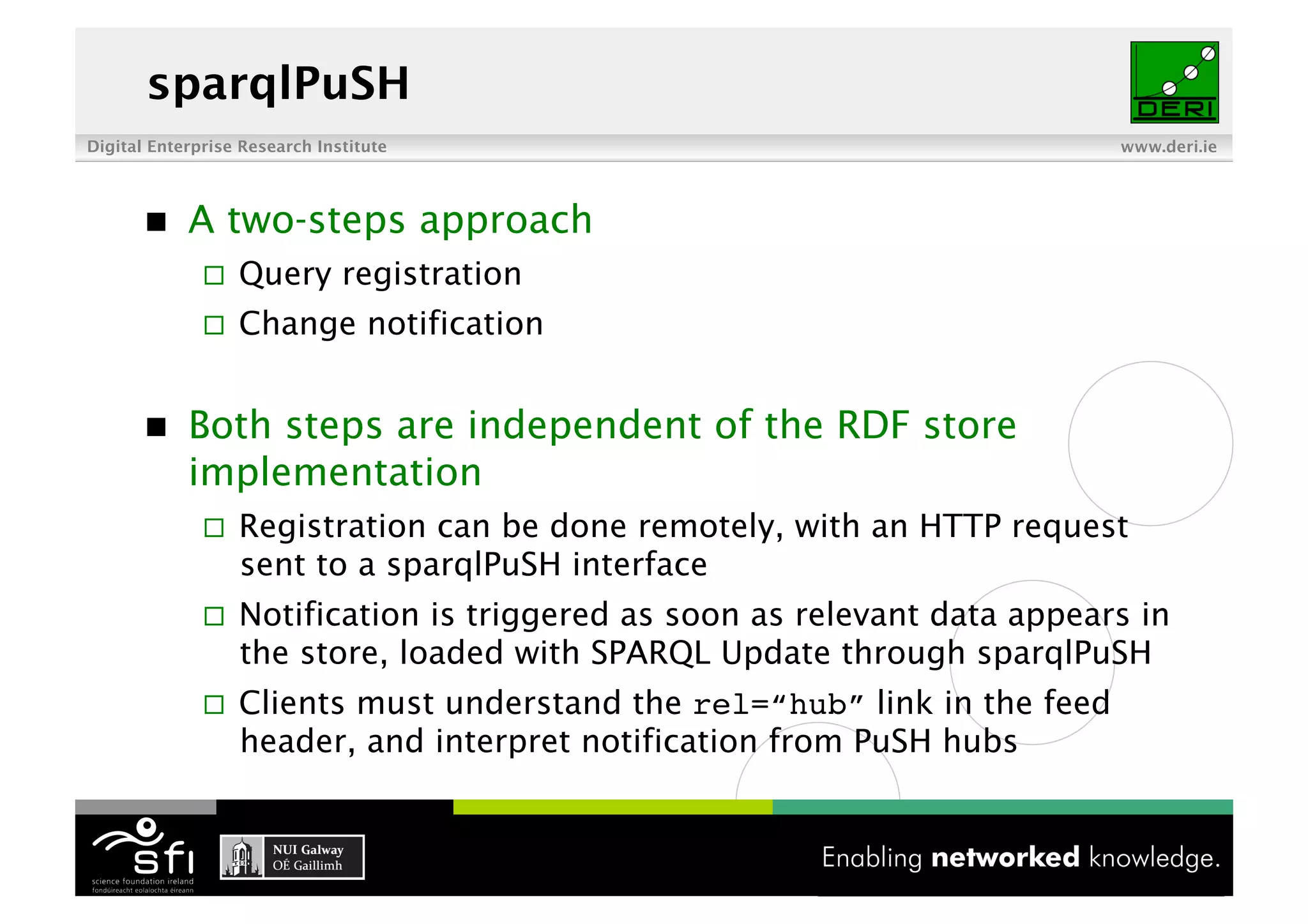 sparqlPuSH

DERI

Digital Enterprise Research Institute

www.deri.ie

■ A two-steps approach

□ Query registration

□ Change notification

■ Both steps are independent of the RDF store implementation

□ Registration can be done remotely, with an HTTP request sent to a sparqlPuSH interface

□ Notification is triggered as soon as relevant data appears in the store, loaded with SPARQL Update through sparqlPuSH

□ Clients must understand the rel="hub" link in the feed header, and interpret notification from PuSH hubs

sfi
science foundation ireland
fondúireacht eolaíochta éireann

NUI Galway
OÉ Gaillimh

Enabling networked knowledge.